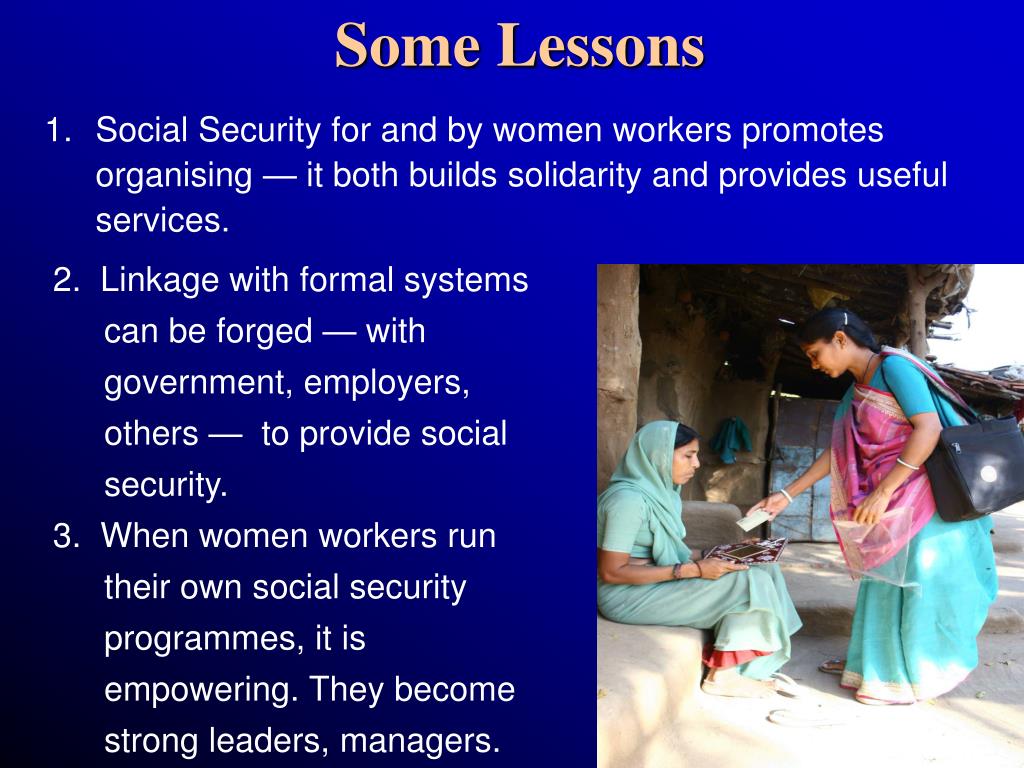 Some Lessons

1. Social Security for and by women workers promotes organising — it both builds solidarity and provides useful services.

2. Linkage with formal systems can be forged — with government, employers, others — to provide social security.

3. When women workers run their own social security programmes, it is empowering. They become strong leaders, managers.